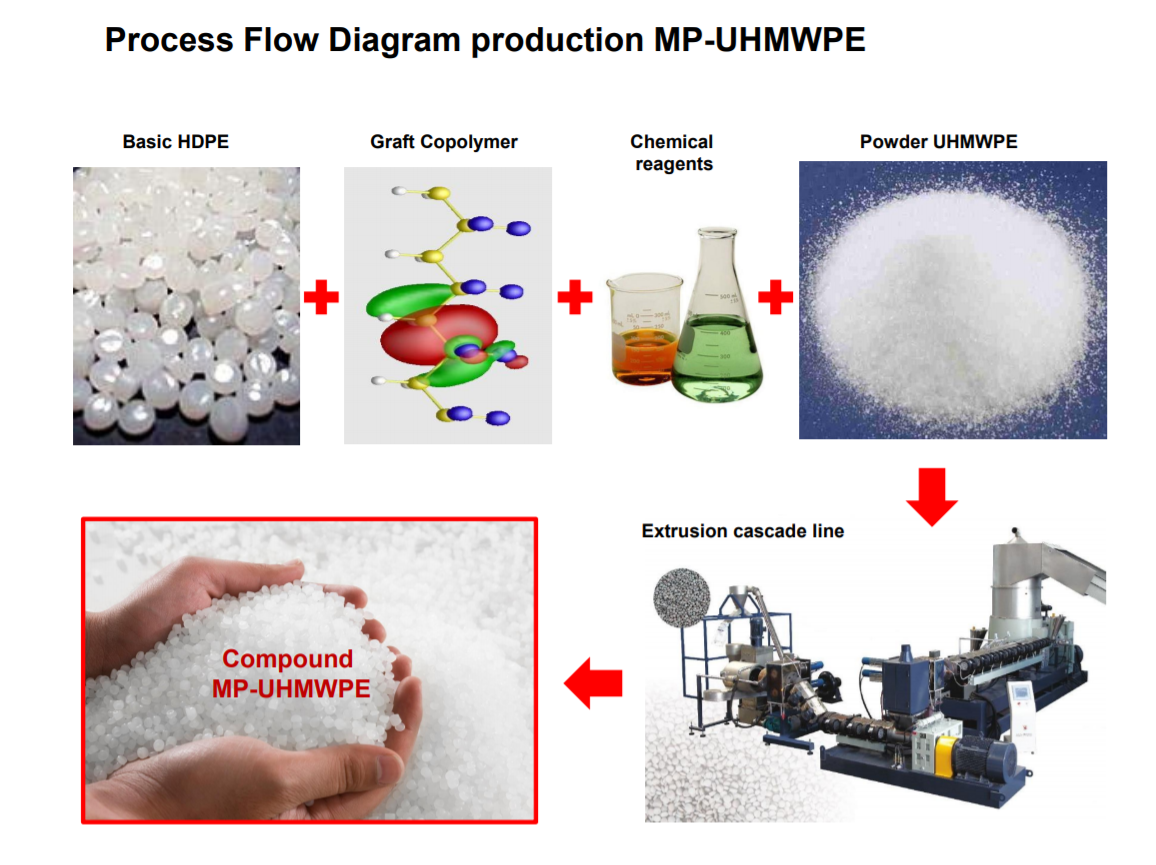 Process Flow Diagram production MP-UHMWPE

Basic HDPE

Graft Copolymer

Chemical reagents

Powder UHMWPE

Extrusion cascade line

Compound MP-UHMWPE